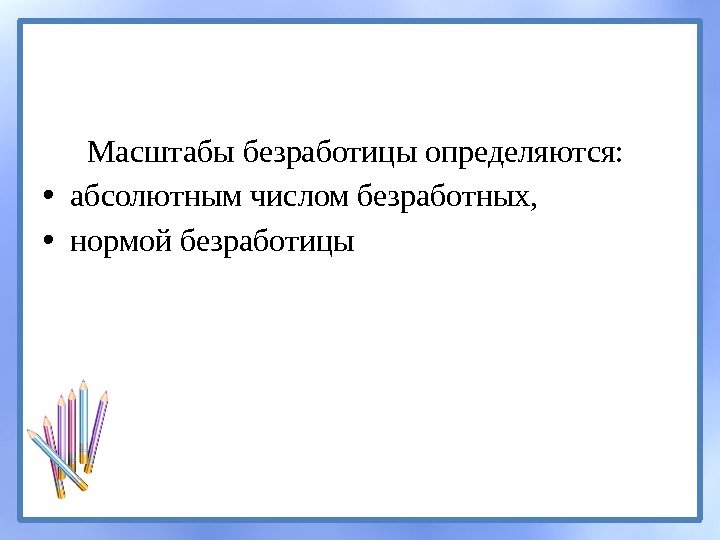 Масштабы безработицы определяются:

• абсолютным числом безработных,
• нормой безработицы